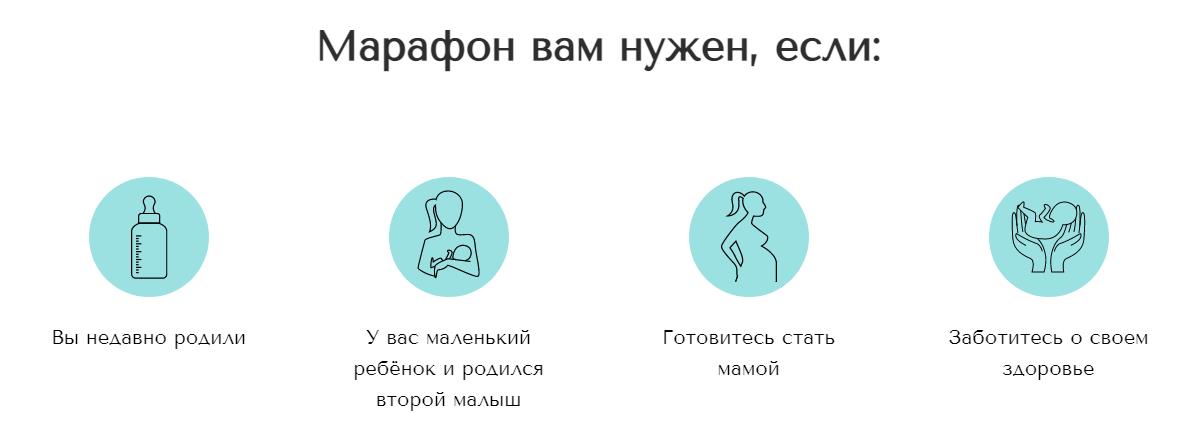 Марафон вам нужен, если:

Вы недавно родили

У вас маленький ребёнок и родился второй малыш

Готовитесь стать мамой

Заботитесь о своем здоровье